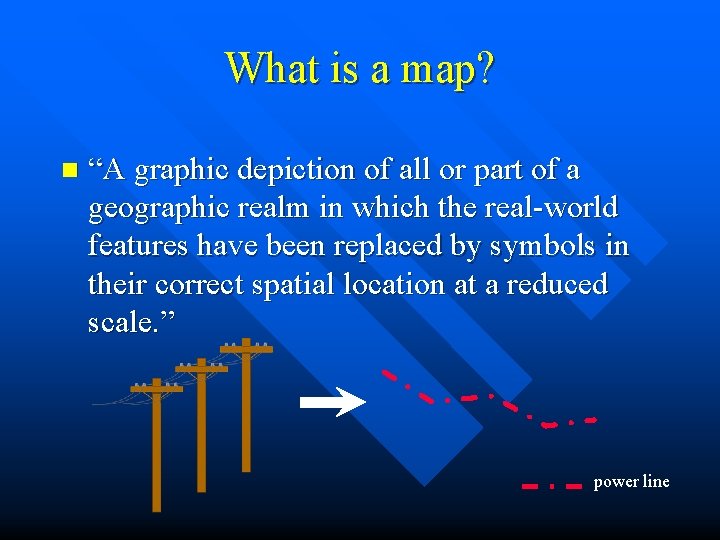 What is a map?

“A graphic depiction of all or part of a geographic realm in which the real-world features have been replaced by symbols in their correct spatial location at a reduced scale.”

power line